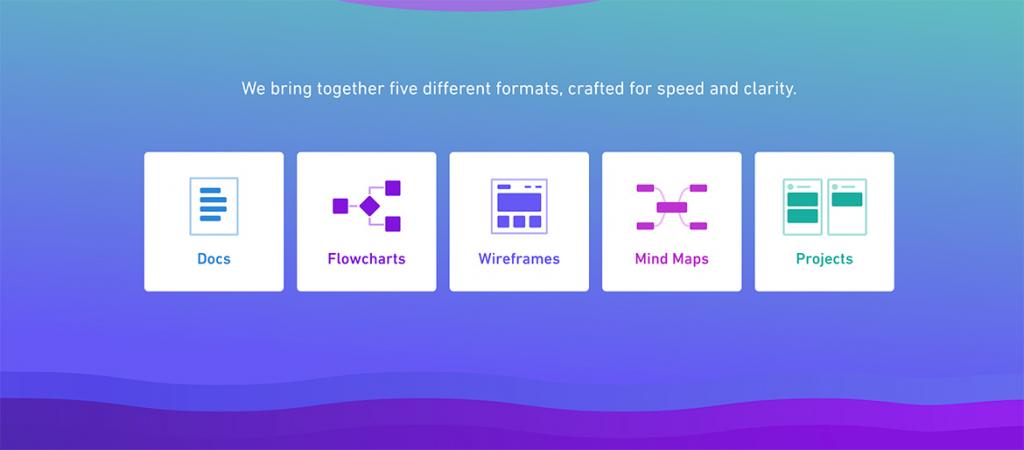 We bring together five different formats, crafted for speed and clarity.

Docs

Flowcharts

Wireframes

Mind Maps

Projects